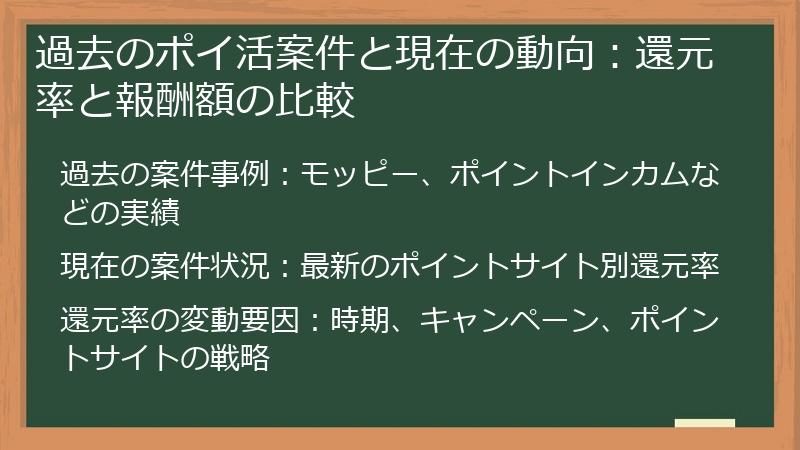 過去のポイ活案件と現在の動向：還元率と報酬額の比較

過去の案件事例：モッピー、ポイントインカムなどの実績

現在の案件状況：最新のポイントサイト別還元率

還元率の変動要因：時期、キャンペーン、ポイントサイトの戦略